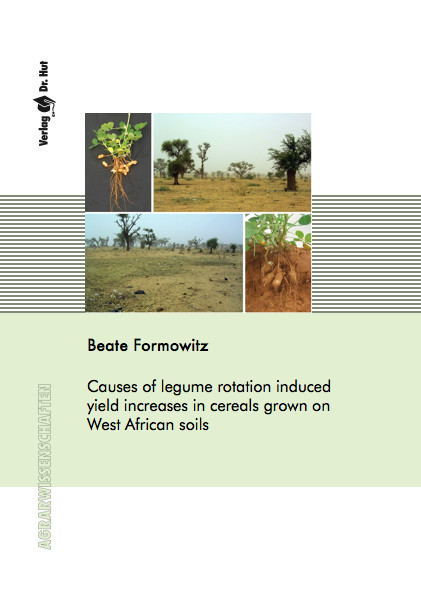 Verlag Dr. Hut

Beate Formowitz

Causes of legume rotation induced yield increases in cereals grown on West African soils

AGRARWISSENSCHAFTEN